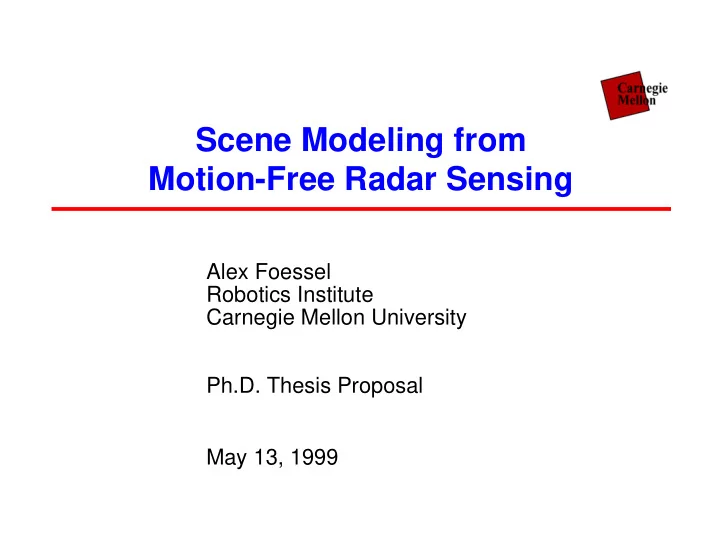 Carnegie Mellon

Scene Modeling from Motion-Free Radar Sensing

Alex Foessel
Robotics Institute
Carnegie Mellon University

Ph.D. Thesis Proposal

May 13, 1999